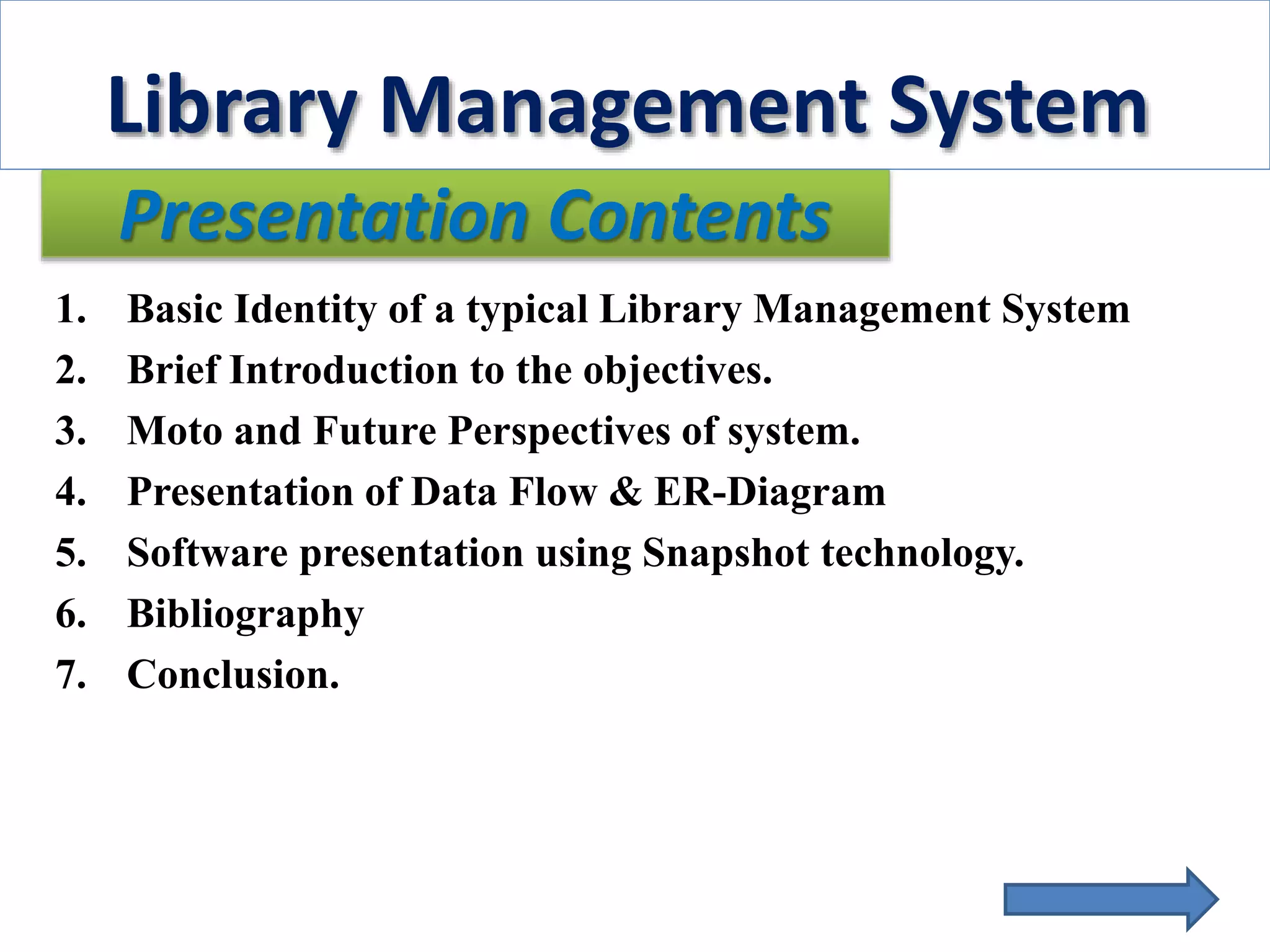 Library Management System

Presentation Contents

1. Basic Identity of a typical Library Management System
2. Brief Introduction to the objectives.
3. Moto and Future Perspectives of system.
4. Presentation of Data Flow & ER-Diagram
5. Software presentation using Snapshot technology.
6. Bibliography
7. Conclusion.